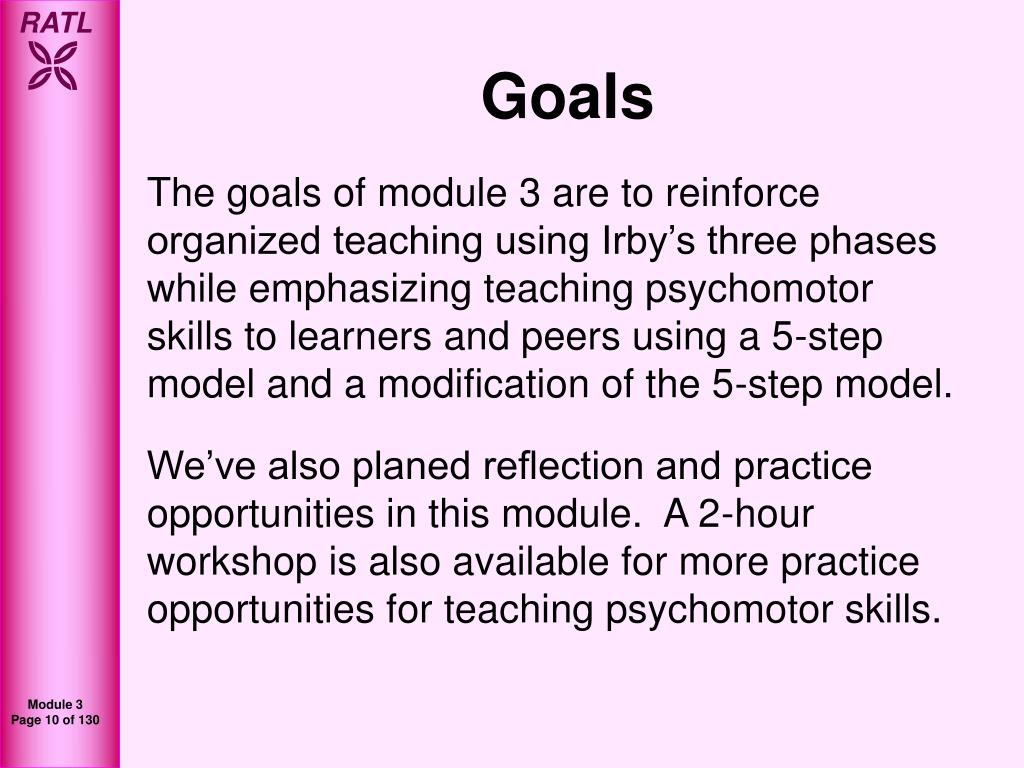 RATL

Goals

The goals of module 3 are to reinforce organized teaching using Irby's three phases while emphasizing teaching psychomotor skills to learners and peers using a 5-step model and a modification of the 5-step model.

We've also planed reflection and practice opportunities in this module. A 2-hour workshop is also available for more practice opportunities for teaching psychomotor skills.

Module 3
Page 10 of 130